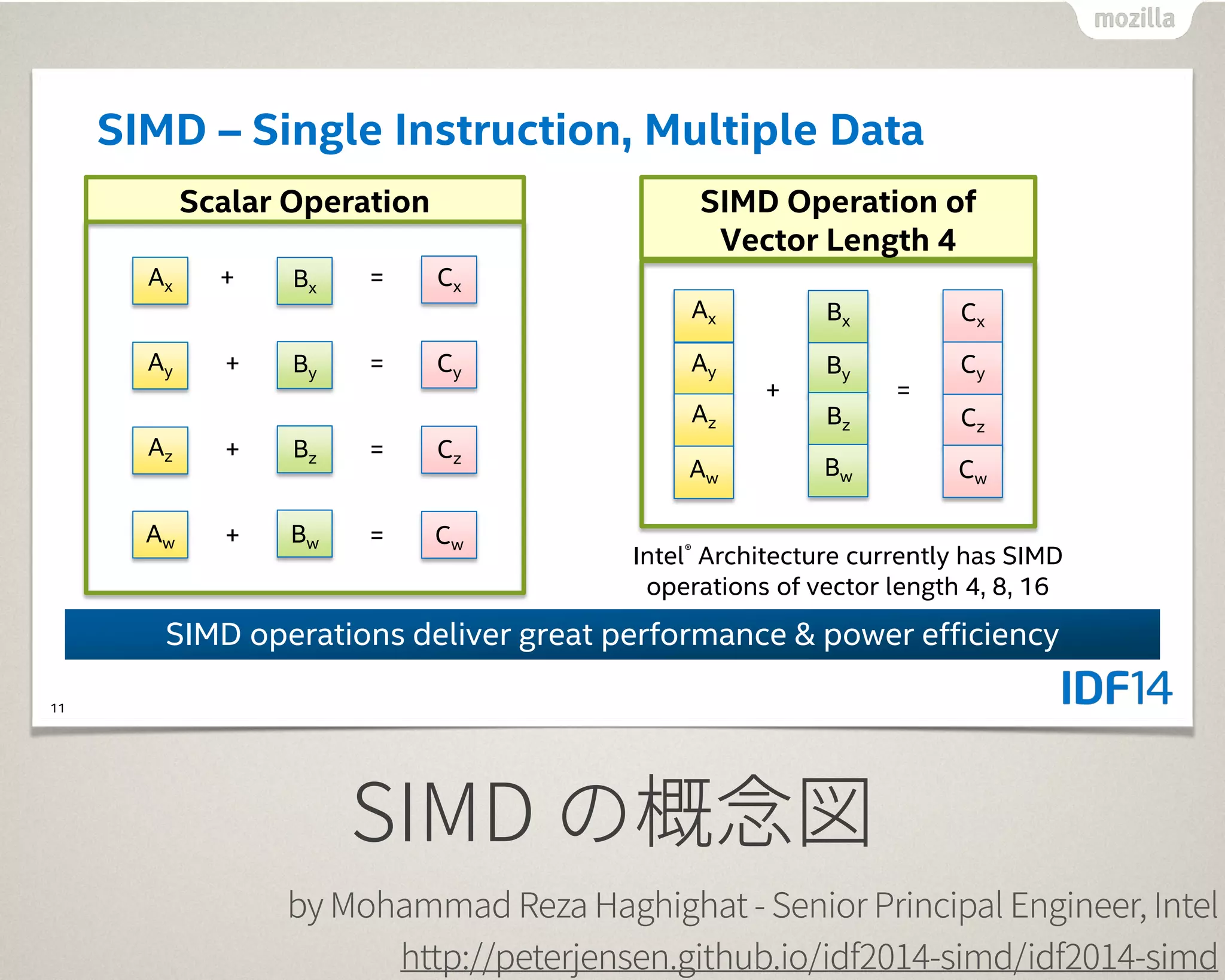 mozilla

SIMD – Single Instruction, Multiple Data

Scalar Operation

$A_x$ + $B_x$ = $C_x$

$A_y$ + $B_y$ = $C_y$

$A_z$ + $B_z$ = $C_z$

$A_w$ + $B_w$ = $C_w$

SIMD Operation of Vector Length 4

$A_x$ $A_y$ $A_z$ $A_w$ + $B_x$ $B_y$ $B_z$ $B_w$ = $C_x$ $C_y$ $C_z$ $C_w$

Intel® Architecture currently has SIMD operations of vector length 4, 8, 16

SIMD operations deliver great performance & power efficiency

IDF14

11

SIMD の概念図

by Mohammad Reza Haghighat - Senior Principal Engineer, Intel

http://peterjensen.github.io/idf2014-simd/idf2014-simd